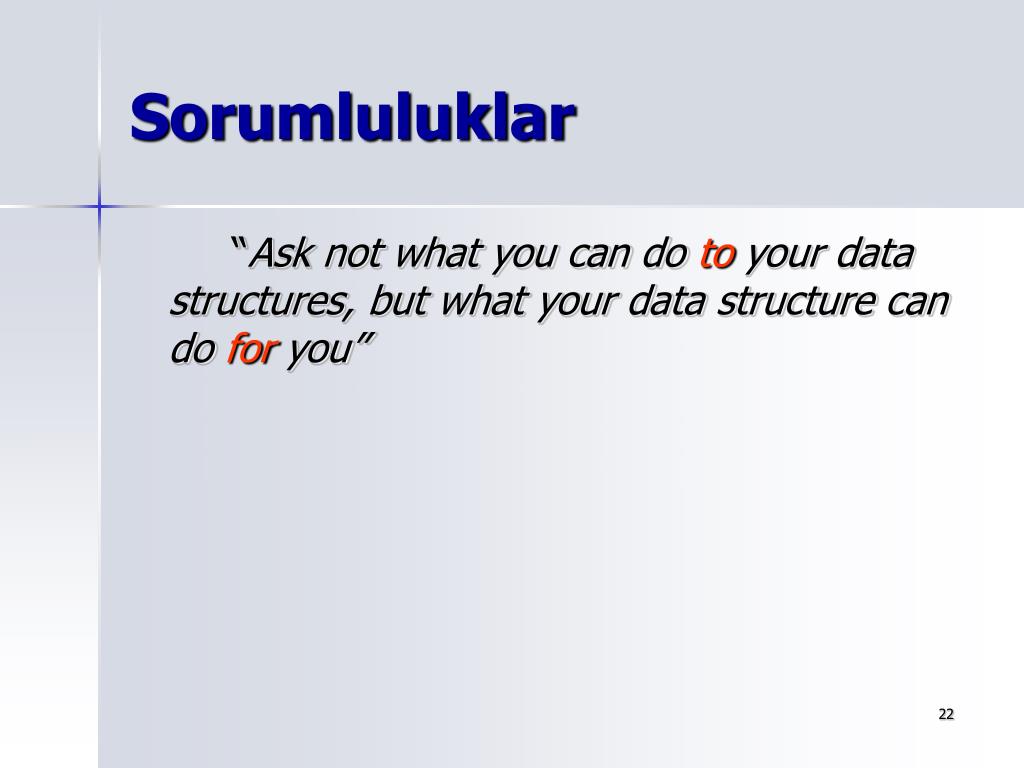 Sorumluluklar

“Ask not what you can do to your data structures, but what your data structure can do for you”

22